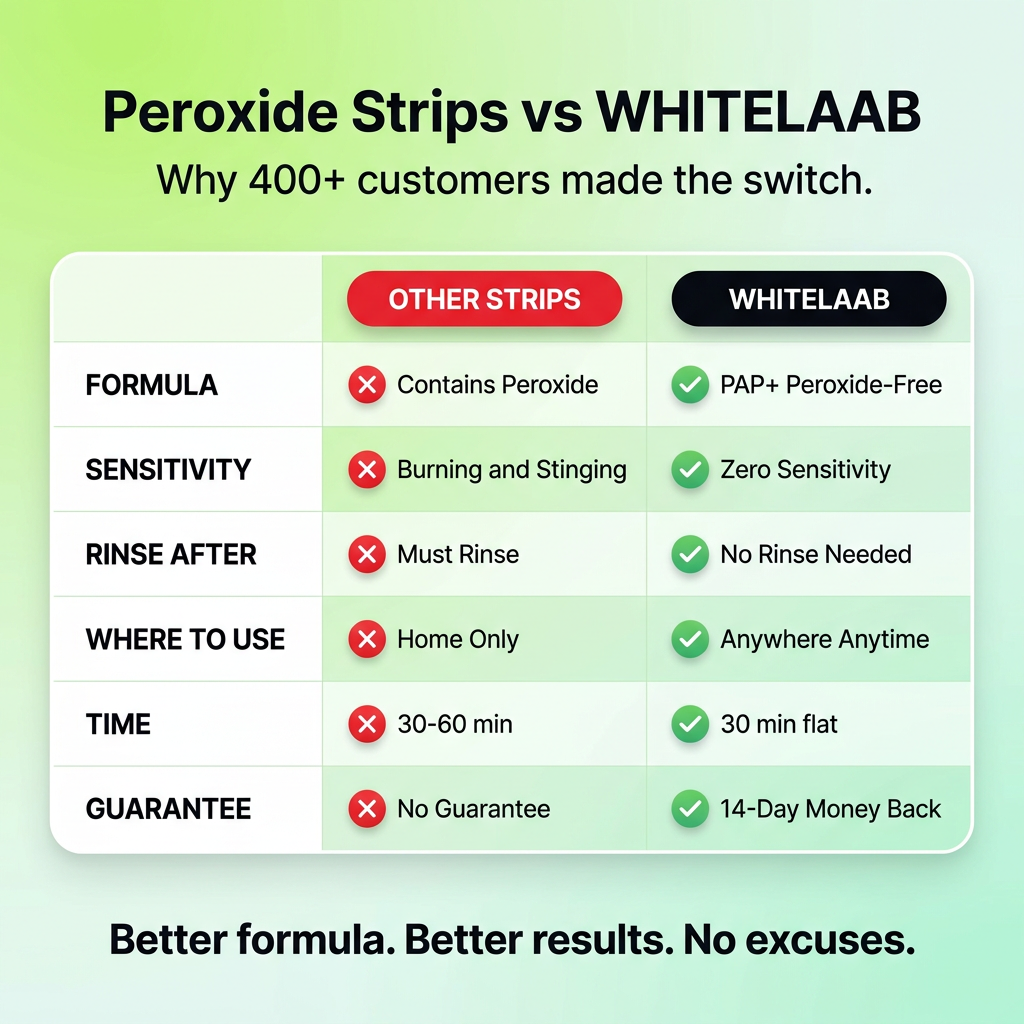 Peroxide Strips vs WHITELAAB
Why 400+ customers made the switch.

| | OTHER STRIPS | WHITELAAB |
|---|---|---|
| FORMULA | Contains Peroxide | PAP+ Peroxide-Free |
| SENSITIVITY | Burning and Stinging | Zero Sensitivity |
| RINSE AFTER | Must Rinse | No Rinse Needed |
| WHERE TO USE | Home Only | Anywhere Anytime |
| TIME | 30-60 min | 30 min flat |
| GUARANTEE | No Guarantee | 14-Day Money Back |

Better formula. Better results. No excuses.